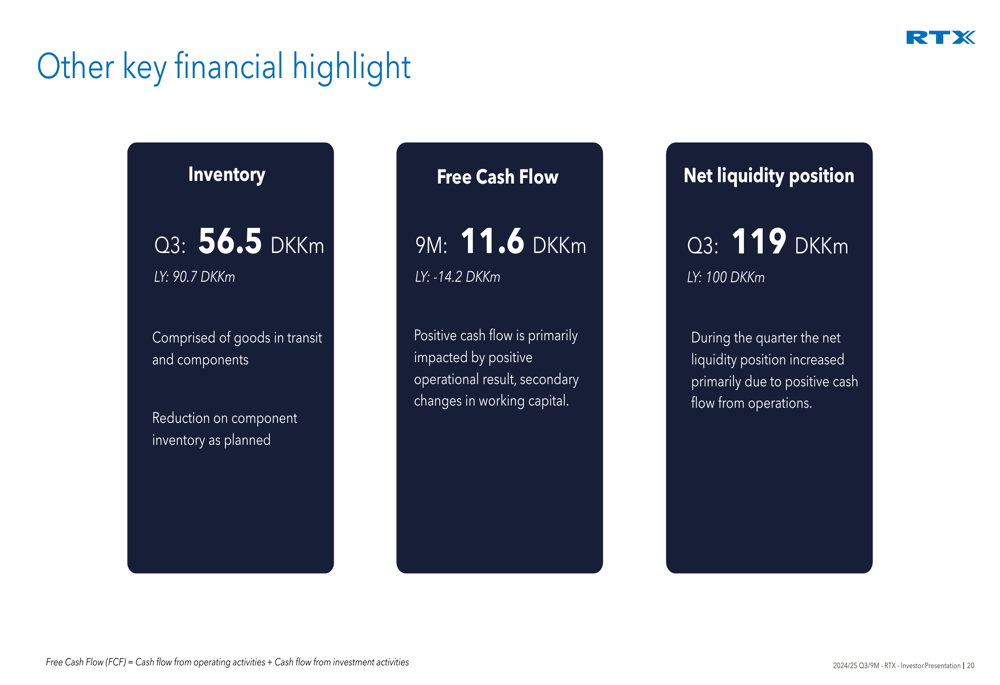 RTX

Other key financial highlight

Inventory

Q3: 56.5 DKKm

LY: 90.7 DKKm

Comprised of goods in transit and components

Reduction on component inventory as planned

Free Cash Flow

9M: 11.6 DKKm

LY: -14.2 DKKm

Positive cash flow is primarily impacted by positive operational result, secondary changes in working capital.

Net liquidity position

Q3: 119 DKKm

LY: 100 DKKm

During the quarter the net liquidity position increased primarily due to positive cash flow from operations.

Free Cash Flow (FCF) = Cash flow from operating activities + Cash flow from investment activities

2024/25 Q3/9M - RTX - Investor Presentation | 20